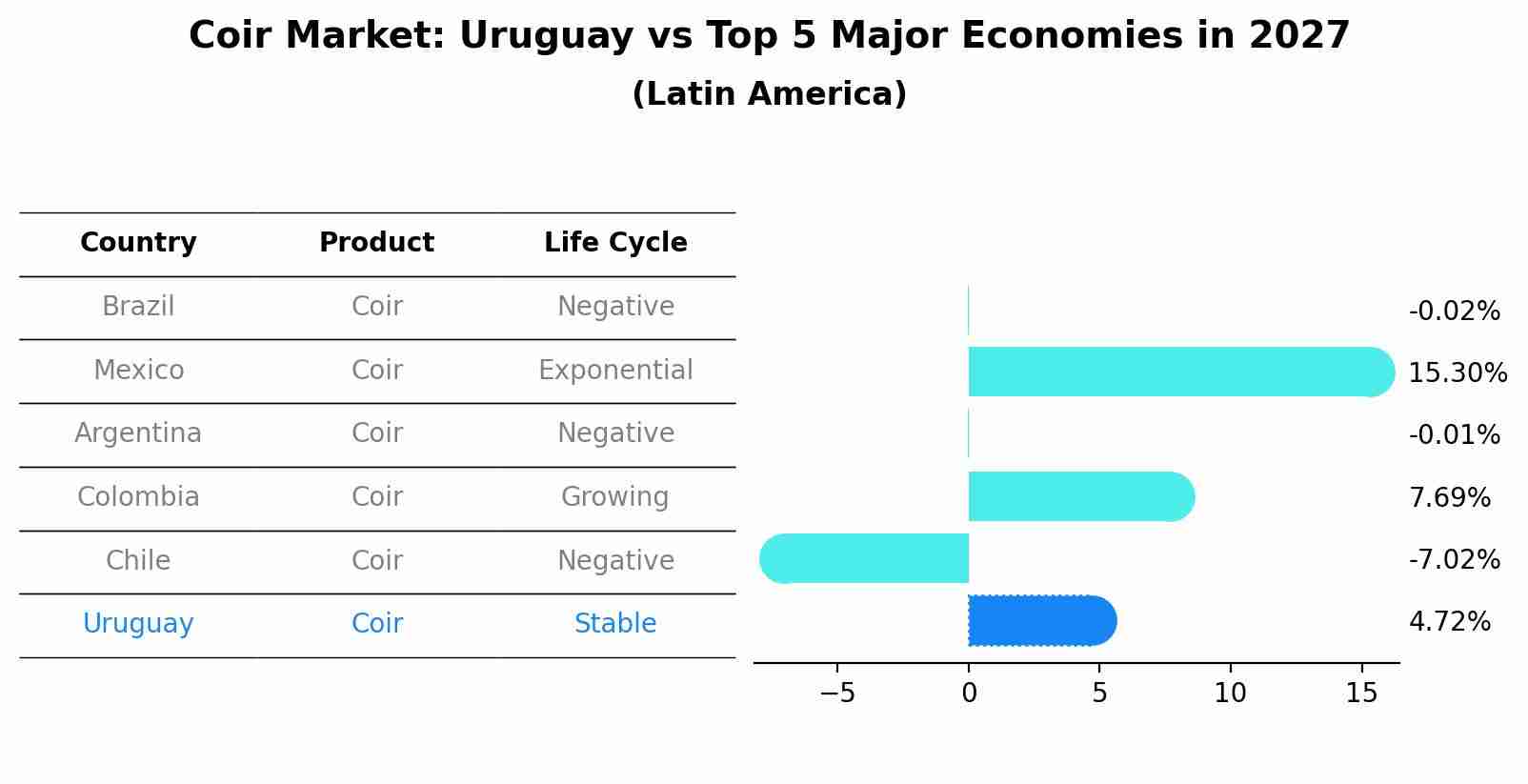 Coir Market: Uruguay vs Top 5 Major Economies in 2027
(Latin America)

| Country | Product | Life Cycle |
|---|---|---|
| Brazil | Coir | Negative |
| Mexico | Coir | Exponential |
| Argentina | Coir | Negative |
| Colombia | Coir | Growing |
| Chile | Coir | Negative |
| Uruguay | Coir | Stable |

-0.02%
15.30%
-0.01%
7.69%
-7.02%
4.72%

−5 0 5 10 15